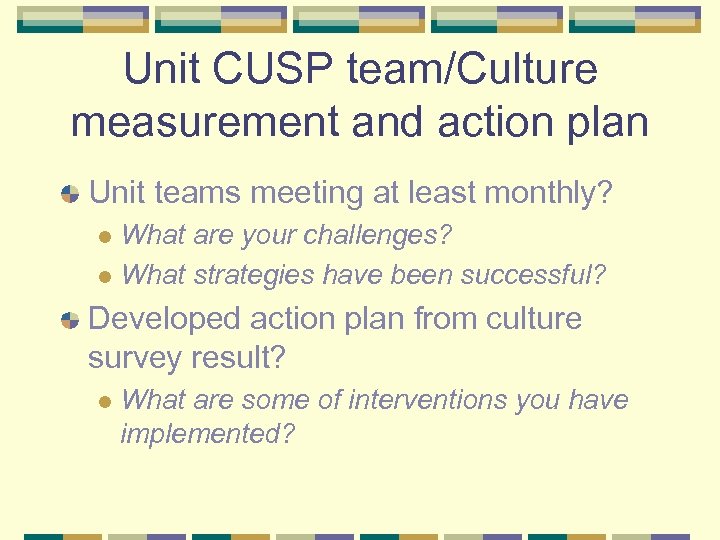 Unit CUSP team/Culture measurement and action plan

Unit teams meeting at least monthly?

What are your challenges?

What strategies have been successful?

Developed action plan from culture survey result?

What are some of interventions you have implemented?